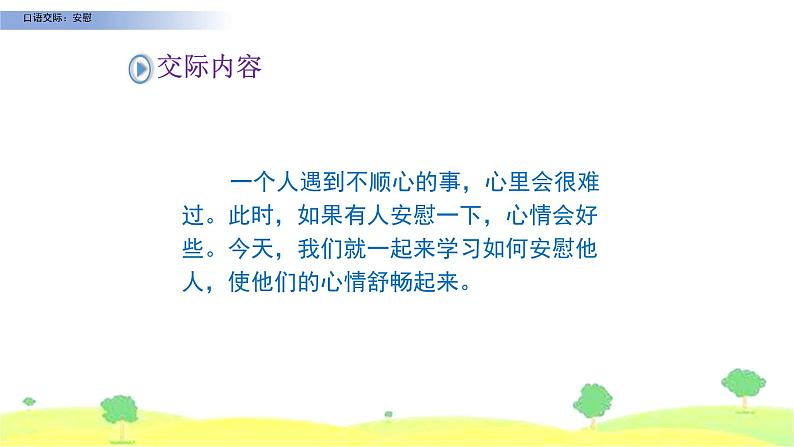 口语交际：安慰

交际内容

一个人遇到不顺心的事，心里会很难过。此时，如果有人安慰一下，心情会好些。今天，我们就一起来学习如何安慰他人，使他们的心情舒畅起来。